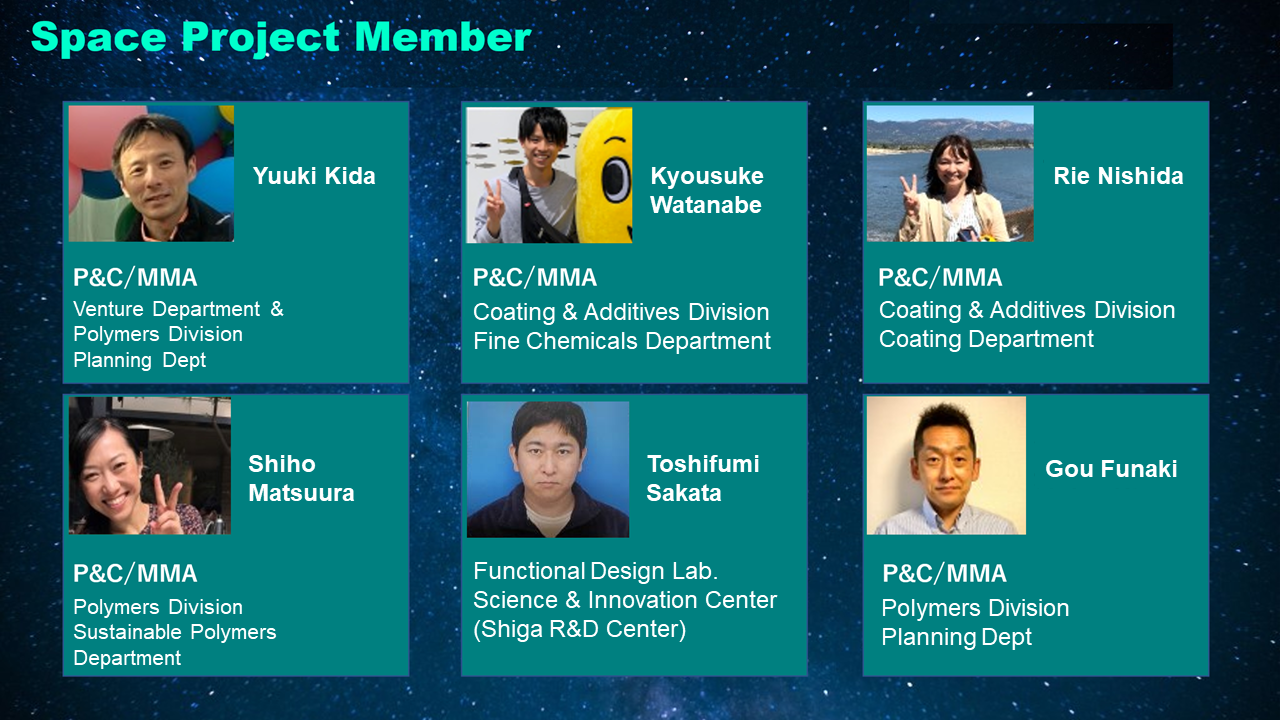 Space Project Member

Yuuki Kida

P&C/MMA
Venture Department & Polymers Division Planning Dept

Kyousuke Watanabe

P&C/MMA
Coating & Additives Division
Fine Chemicals Department

Rie Nishida

P&C/MMA
Coating & Additives Division
Coating Department

Shiho Matsuura

P&C/MMA
Polymers Division
Sustainable Polymers Department

Toshifumi Sakata

Functional Design Lab.
Science & Innovation Center
(Shiga R&D Center)

Gou Funaki

P&C/MMA
Polymers Division
Planning Dept